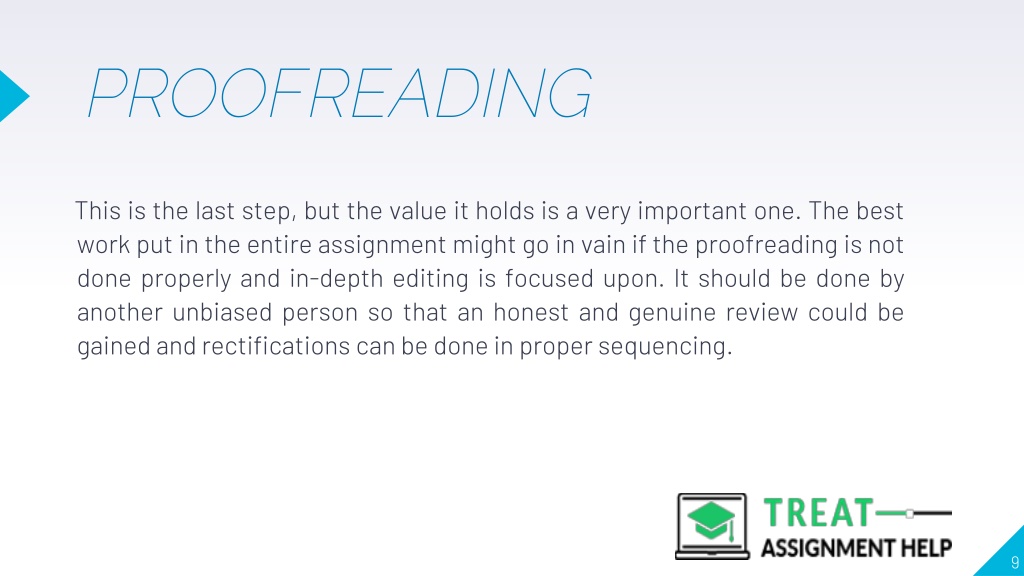 PROOFREADING

This is the last step, but the value it holds is a very important one. The best work put in the entire assignment might go in vain if the proofreading is not done properly and in-depth editing is focused upon. It should be done by another unbiased person so that an honest and genuine review could be gained and rectifications can be done in proper sequencing.

TREAT
ASSIGNMENT HELP

9